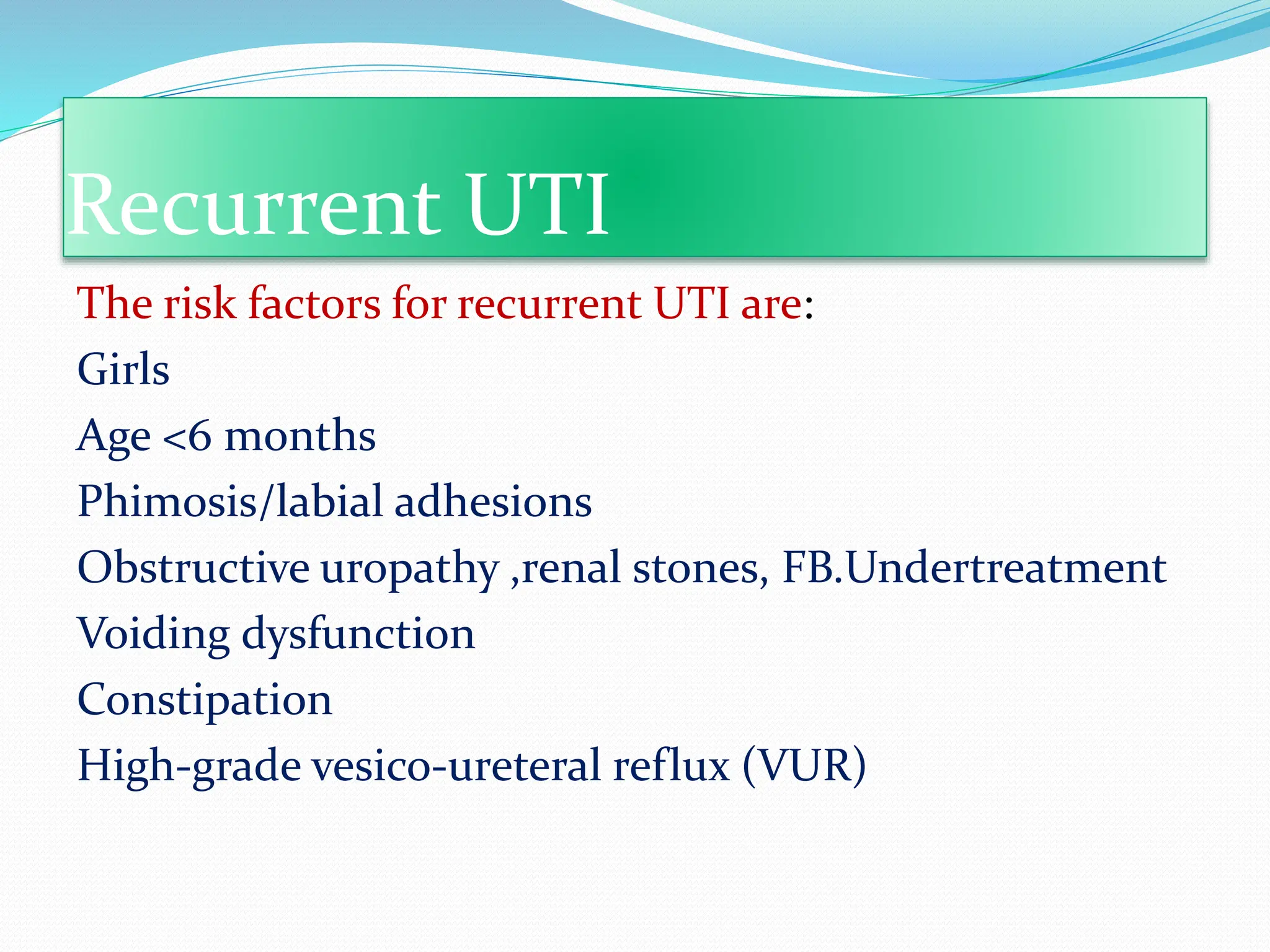 Recurrent UTI

The risk factors for recurrent UTI are:

Girls

Age <6 months

Phimosis/labial adhesions

Obstructive uropathy ,renal stones, FB.Undertreatment

Voiding dysfunction

Constipation

High-grade vesico-ureteral reflux (VUR)